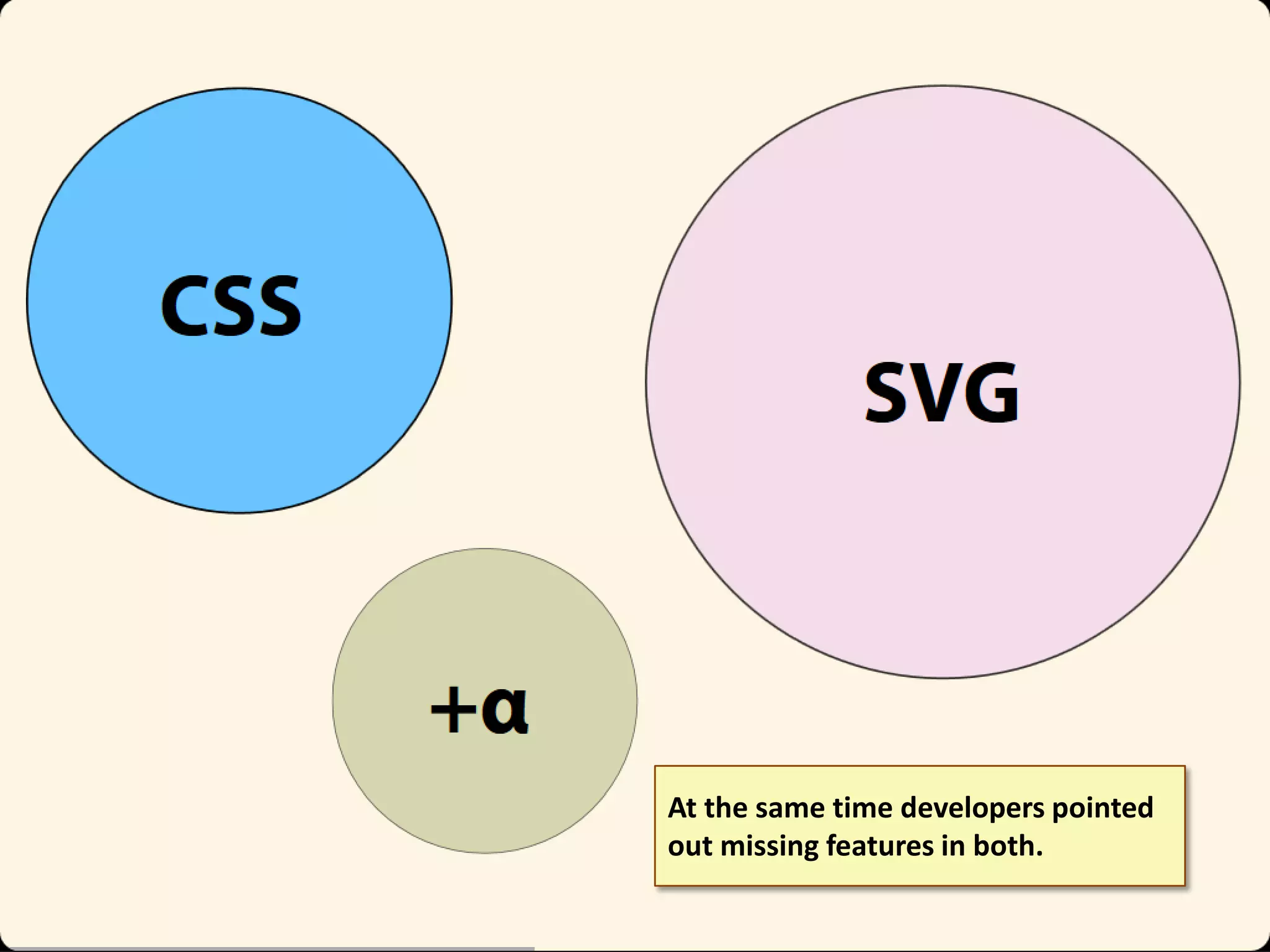 CSS

SVG

+α

At the same time developers pointed out missing features in both.